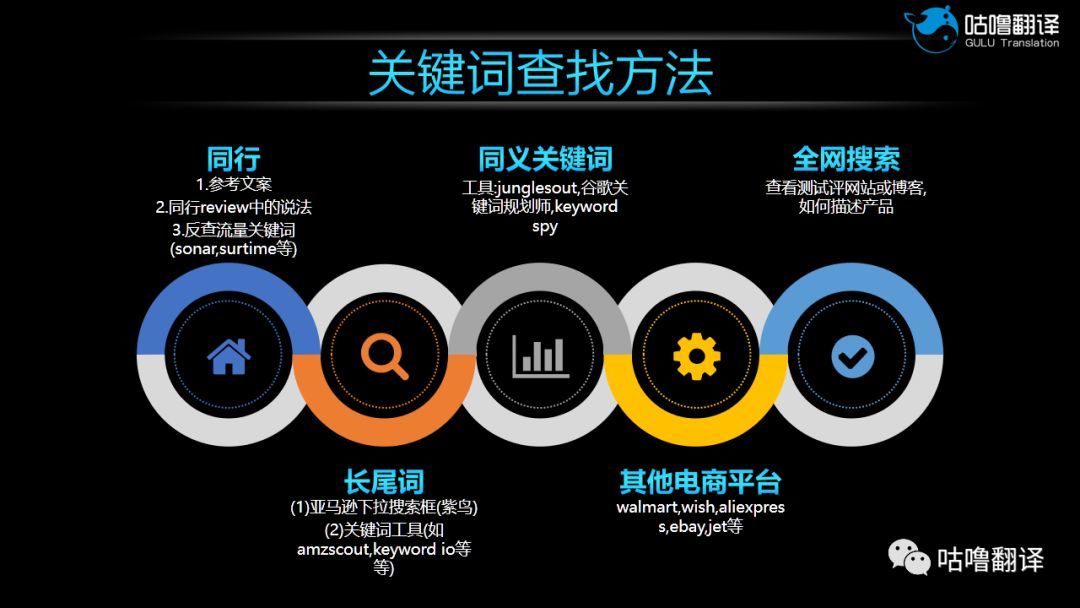 咕噜翻译
GULU Translation

关键词查找方法

同行
1.参考文案
2.同行review中的说法
3.反查流量关键词(sonar,surtime等)

同义关键词
工具:junglesout,谷歌关键词规划师,keyword spy

全网搜索
查看测试评网站或博客,如何描述产品

长尾词
(1)亚马逊下拉搜索框(紫鸟)
(2)关键词工具(如amzscout,keyword io等等)

其他电商平台
walmart,wish,aliexpress,ebay,jet等

咕噜翻译